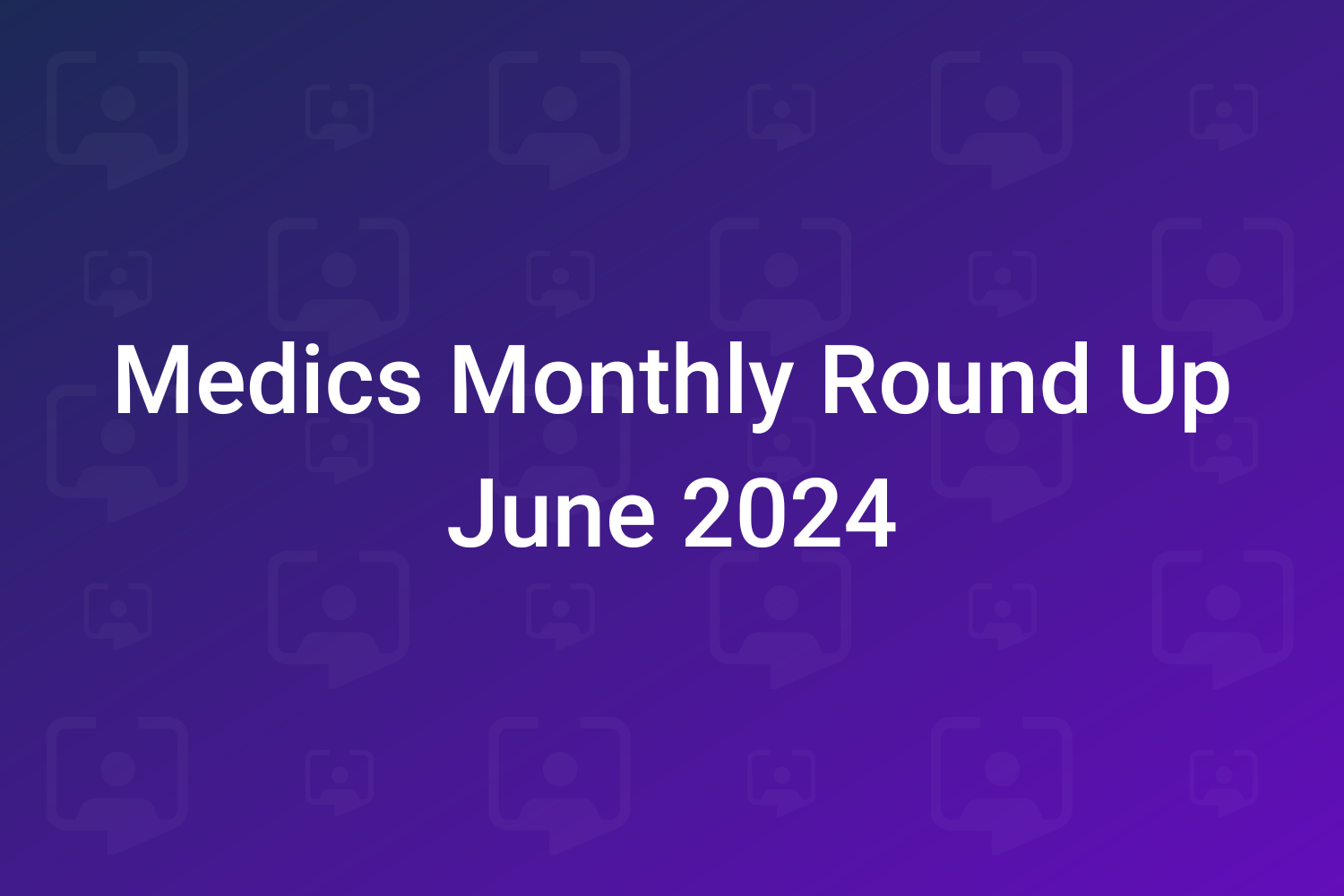 Medics Monthly Round Up
June 2024